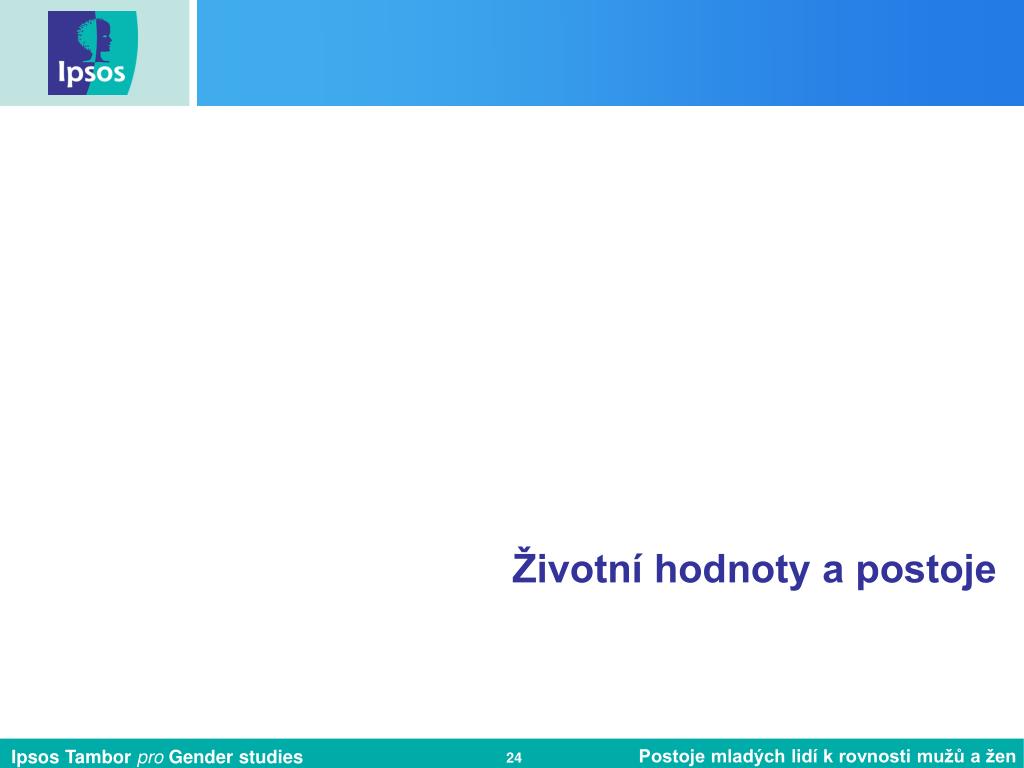 Ipsos

Životní hodnoty a postoje

Ipsos Tambor pro Gender studies
24
Postoje mladých lidí k rovnosti mužů a žen